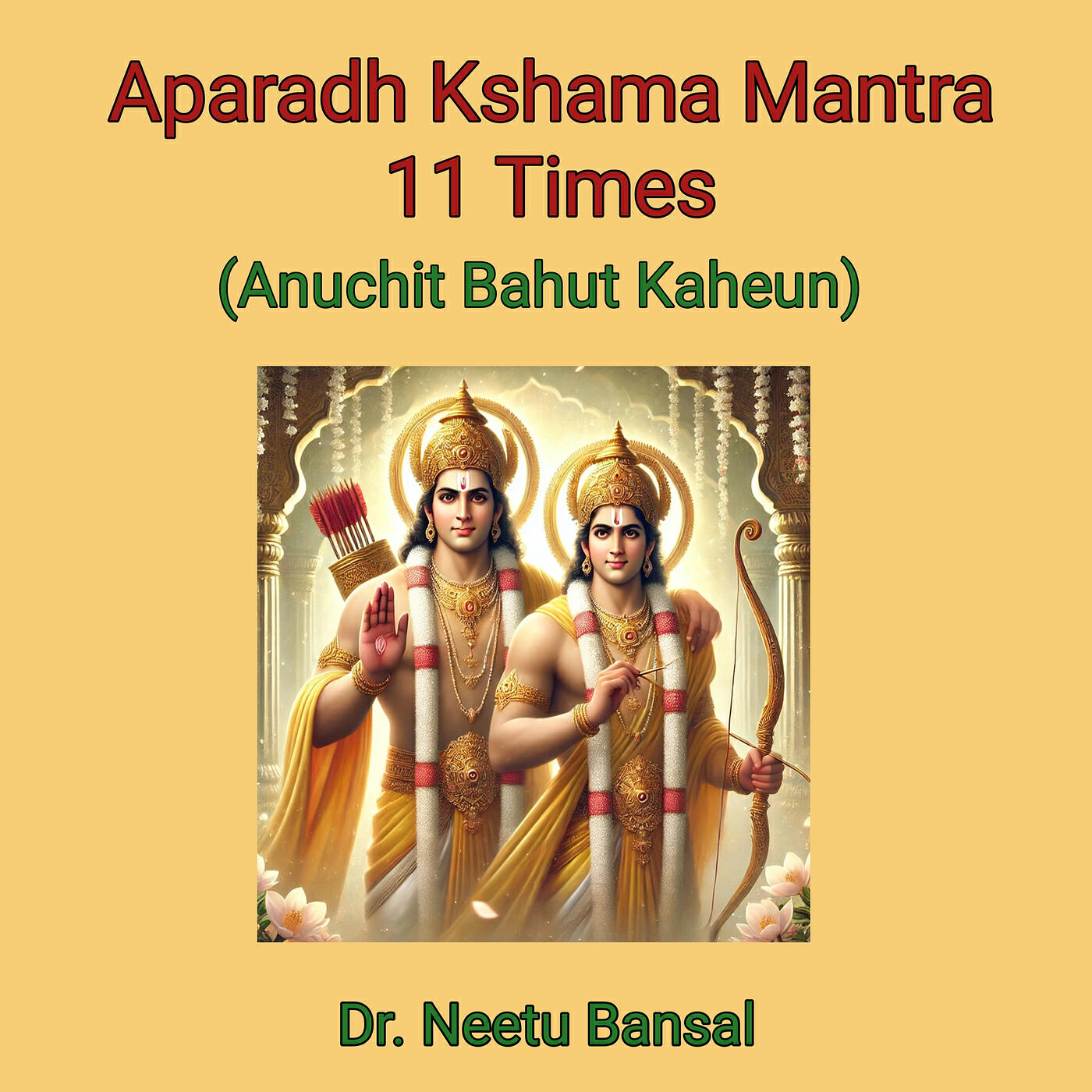 Aparadh Kshama Mantra
11 Times
(Anuchit Bahut Kaheun)

Dr. Neetu Bansal